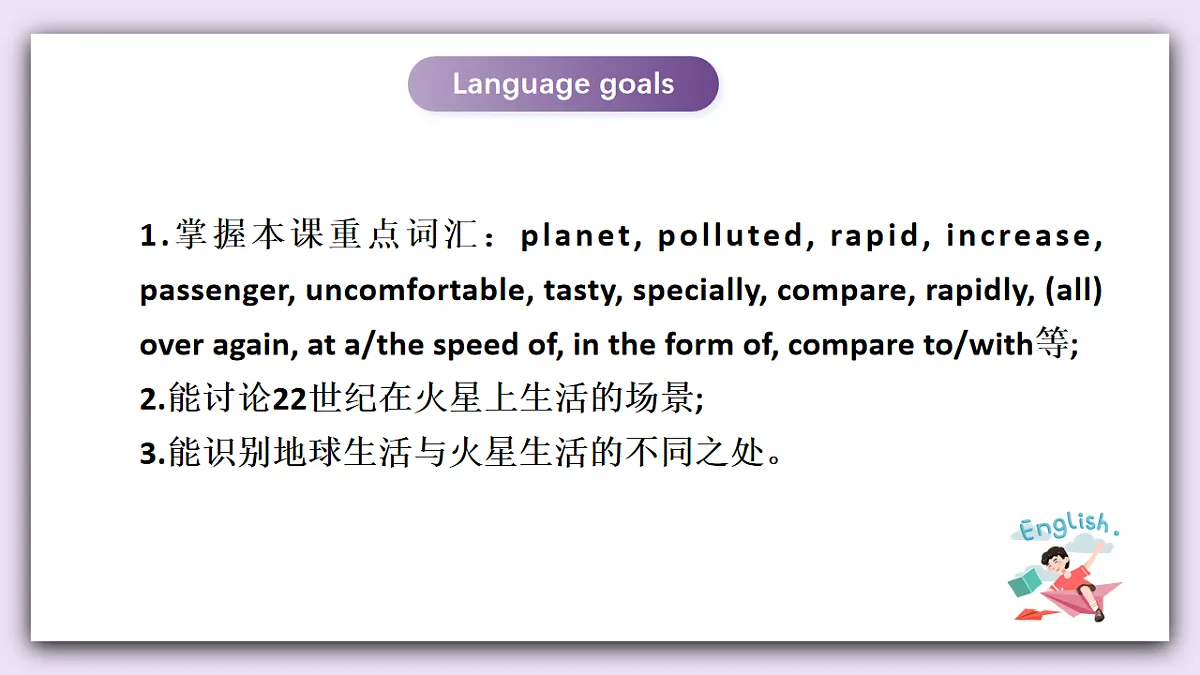 Language goals

1.掌握本课重点词汇：planet, polluted, rapid, increase, passenger, uncomfortable, tasty, specially, compare, rapidly, (all) over again, at a/the speed of, in the form of, compare to/with等;
2.能讨论22世纪在火星上生活的场景;
3.能识别地球生活与火星生活的不同之处。

English.